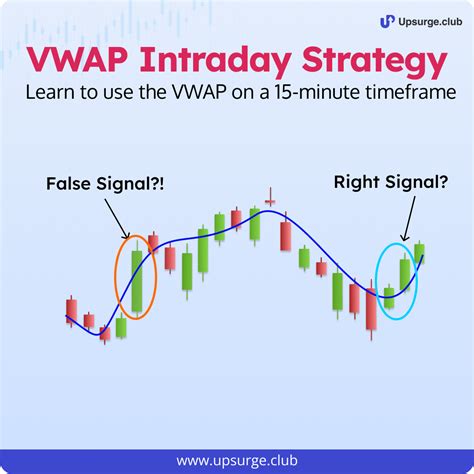 Upsurge.club

VWAP Intraday Strategy

Learn to use the VWAP on a 15-minute timeframe

False Signal?!

Right Signal?

www.upsurge.club